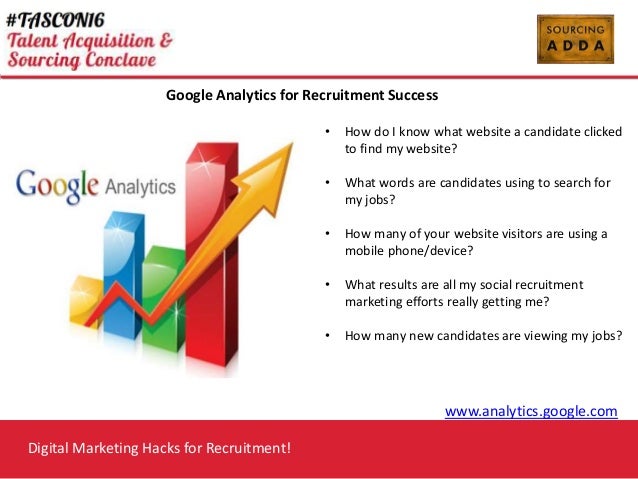 #TASCON16
Talent Acquisition &
Sourcing Conclave

SOURCING
ADDA

Google Analytics for Recruitment Success

Google Analytics

• How do I know what website a candidate clicked to find my website?

• What words are candidates using to search for my jobs?

• How many of your website visitors are using a mobile phone/device?

• What results are all my social recruitment marketing efforts really getting me?

• How many new candidates are viewing my jobs?

www.analytics.google.com

Digital Marketing Hacks for Recruitment!